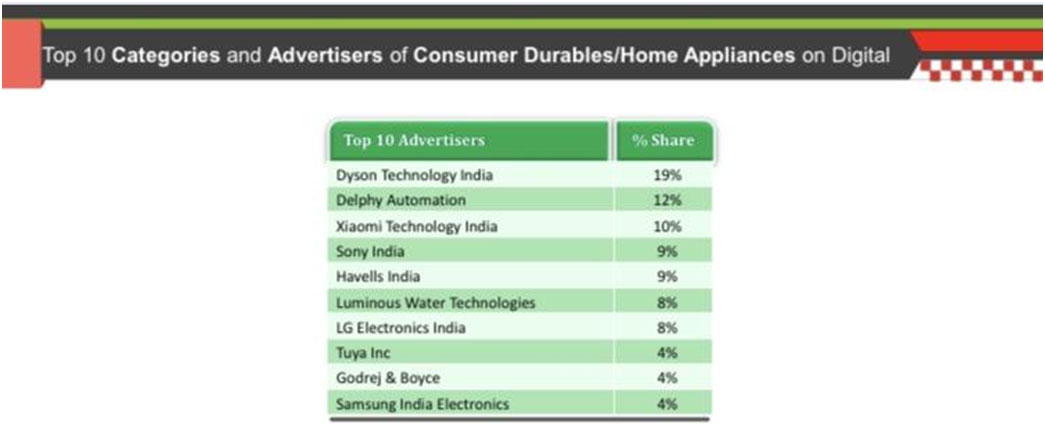 Top 10 Categories and Advertisers of Consumer Durables/Home Appliances on Digital

| Top 10 Advertisers | % Share |
|---|---|
| Dyson Technology India | 19% |
| Delphy Automation | 12% |
| Xiaomi Technology India | 10% |
| Sony India | 9% |
| Havells India | 9% |
| Luminous Water Technologies | 8% |
| LG Electronics India | 8% |
| Tuya Inc | 4% |
| Godrej & Boyce | 4% |
| Samsung India Electronics | 4% |